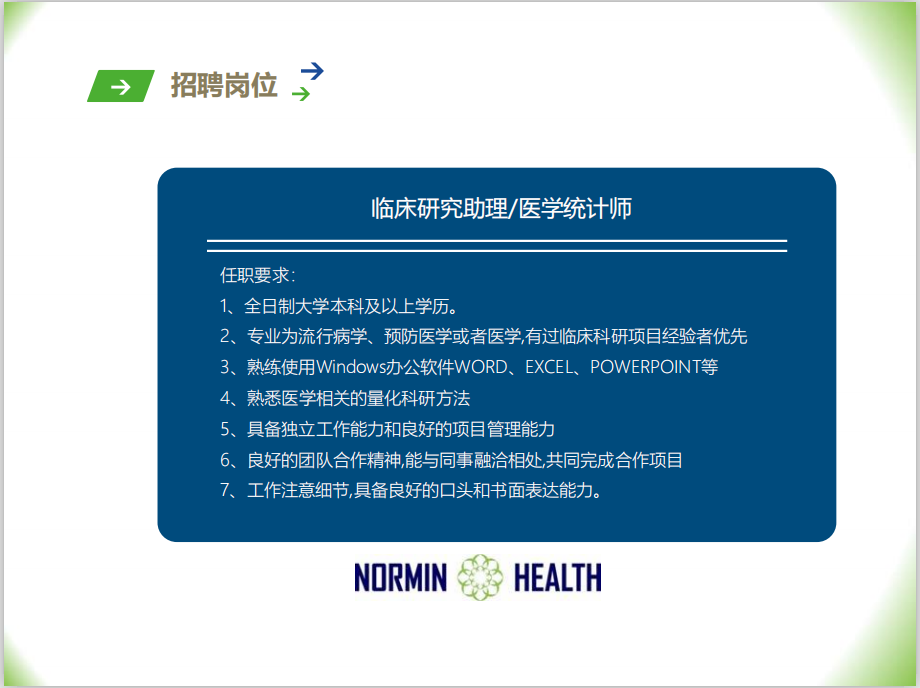 招聘岗位

临床研究助理/医学统计师

任职要求：

1、全日制大学本科及以上学历。

2、专业为流行病学、预防医学或者医学,有过临床科研项目经验者优先

3、熟练使用Windows办公软件WORD、EXCEL、POWERPOINT等

4、熟悉医学相关的量化科研方法

5、具备独立工作能力和良好的项目管理能力

6、良好的团队合作精神,能与同事融洽相处,共同完成合作项目

7、工作注意细节,具备良好的口头和书面表达能力。

NORMIN HEALTH